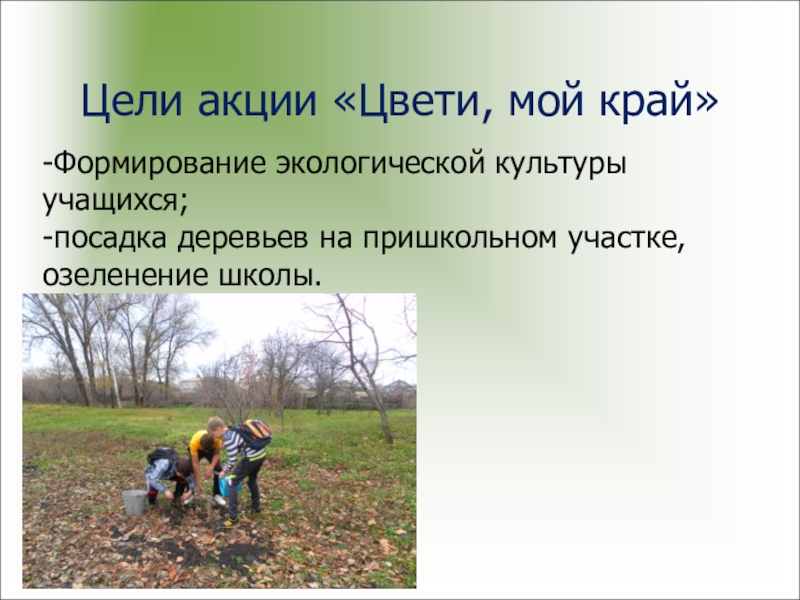 Цели акции «Цвети, мой край»

-Формирование экологической культуры учащихся;
-посадка деревьев на пришкольном участке, озеленение школы.